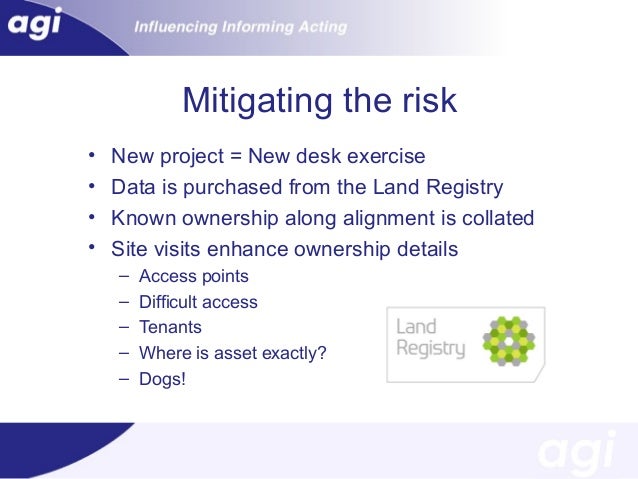 agi

Influencing Informing Acting

Mitigating the risk

• New project = New desk exercise
• Data is purchased from the Land Registry
• Known ownership along alignment is collated
• Site visits enhance ownership details
– Access points
– Difficult access
– Tenants
– Where is asset exactly?
– Dogs!

Land Registry

agi